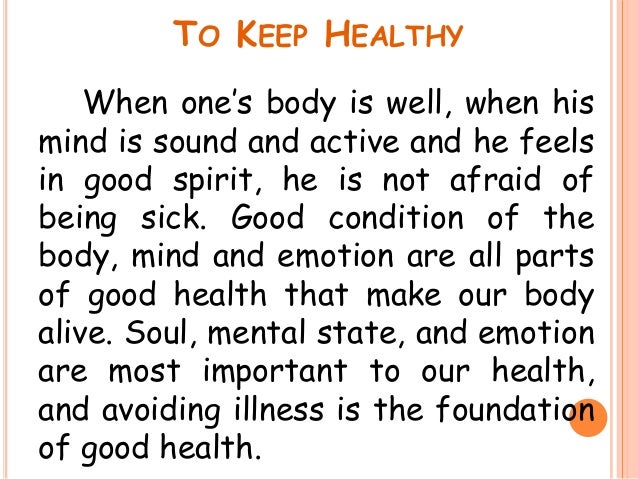 TO KEEP HEALTHY

When one's body is well, when his mind is sound and active and he feels in good spirit, he is not afraid of being sick. Good condition of the body, mind and emotion are all parts of good health that make our body alive. Soul, mental state, and emotion are most important to our health, and avoiding illness is the foundation of good health.